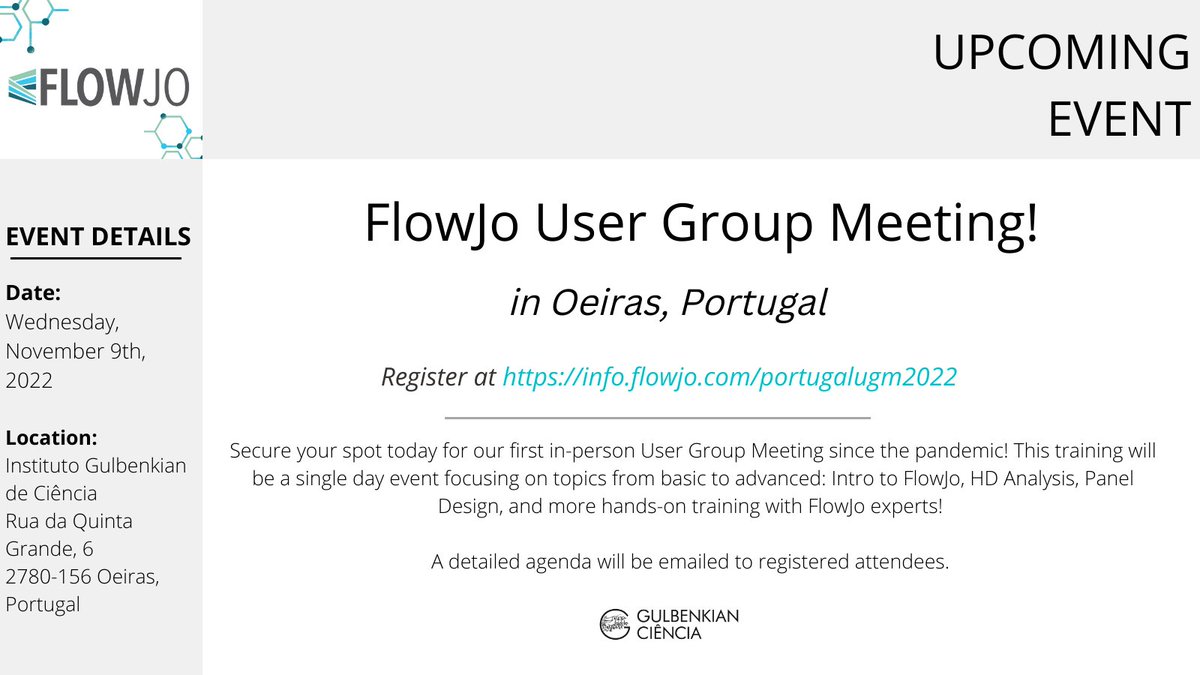 FLOWJO

UPCOMING EVENT

EVENT DETAILS

Date:
Wednesday, November 9th, 2022

Location:
Instituto Gulbenkian de Ciência
Rua da Quinta Grande, 6
2780-156 Oeiras, Portugal

FlowJo User Group Meeting!

in Oeiras, Portugal

Register at https://info.flowjo.com/portugalugm2022

Secure your spot today for our first in-person User Group Meeting since the pandemic! This training will be a single day event focusing on topics from basic to advanced: Intro to FlowJo, HD Analysis, Panel Design, and more hands-on training with FlowJo experts!

A detailed agenda will be emailed to registered attendees.

GULBENKIAN CIÊNCIA